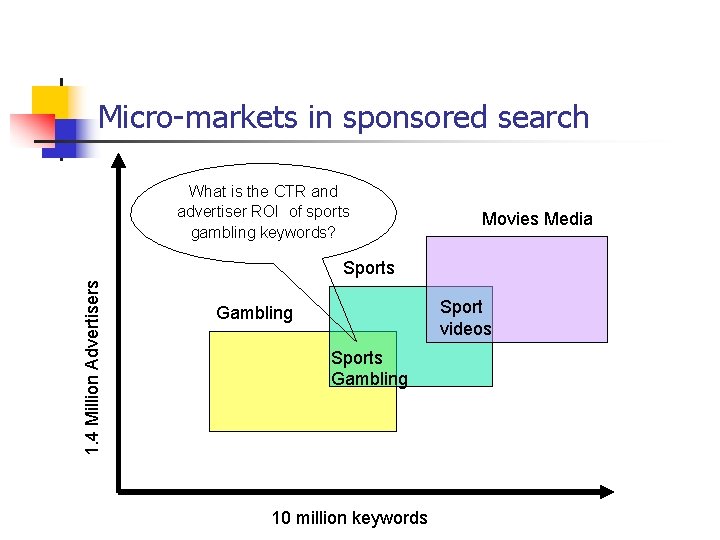 Micro-markets in sponsored search

What is the CTR and advertiser ROI of sports gambling keywords?

Movies Media

Sports

Gambling

Sport videos

Sports Gambling

1.4 Million Advertisers

10 million keywords